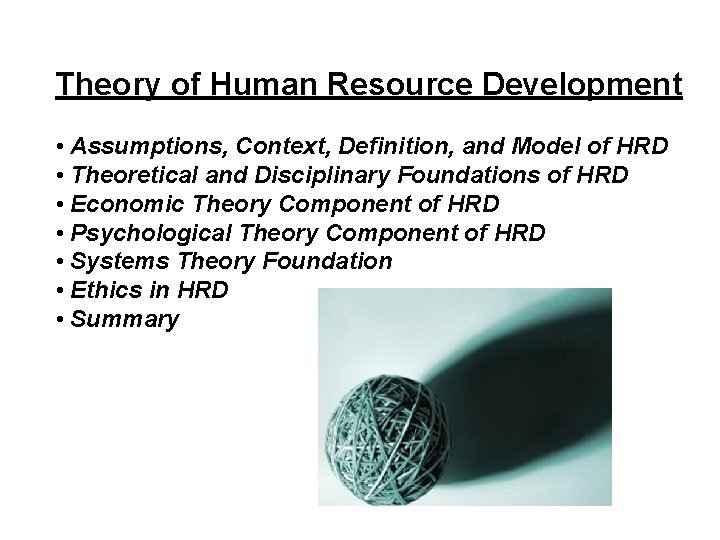 Theory of Human Resource Development

• Assumptions, Context, Definition, and Model of HRD
• Theoretical and Disciplinary Foundations of HRD
• Economic Theory Component of HRD
• Psychological Theory Component of HRD
• Systems Theory Foundation
• Ethics in HRD
• Summary